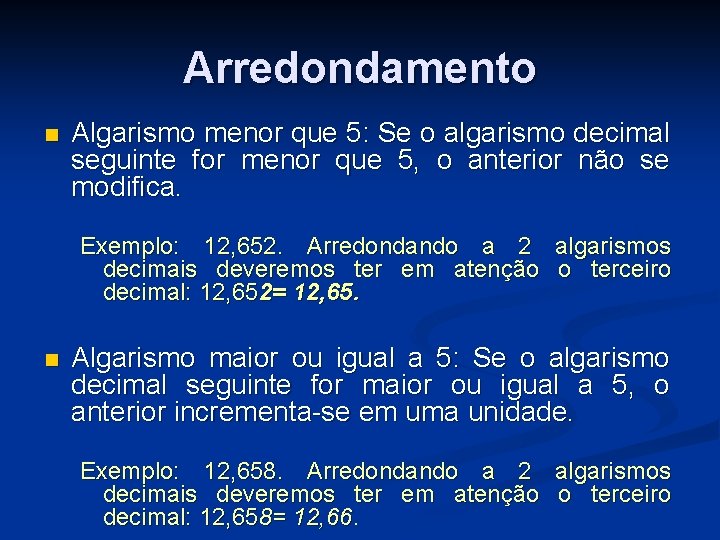 Arredondamento

Algarismo menor que 5: Se o algarismo decimal seguinte for menor que 5, o anterior não se modifica.

Exemplo: 12,652. Arredondando a 2 algarismos decimais deveremos ter em atenção o terceiro decimal: 12,652= 12,65.

Algarismo maior ou igual a 5: Se o algarismo decimal seguinte for maior ou igual a 5, o anterior incrementa-se em uma unidade.

Exemplo: 12,658. Arredondando a 2 algarismos decimais deveremos ter em atenção o terceiro decimal: 12,658= 12,66.